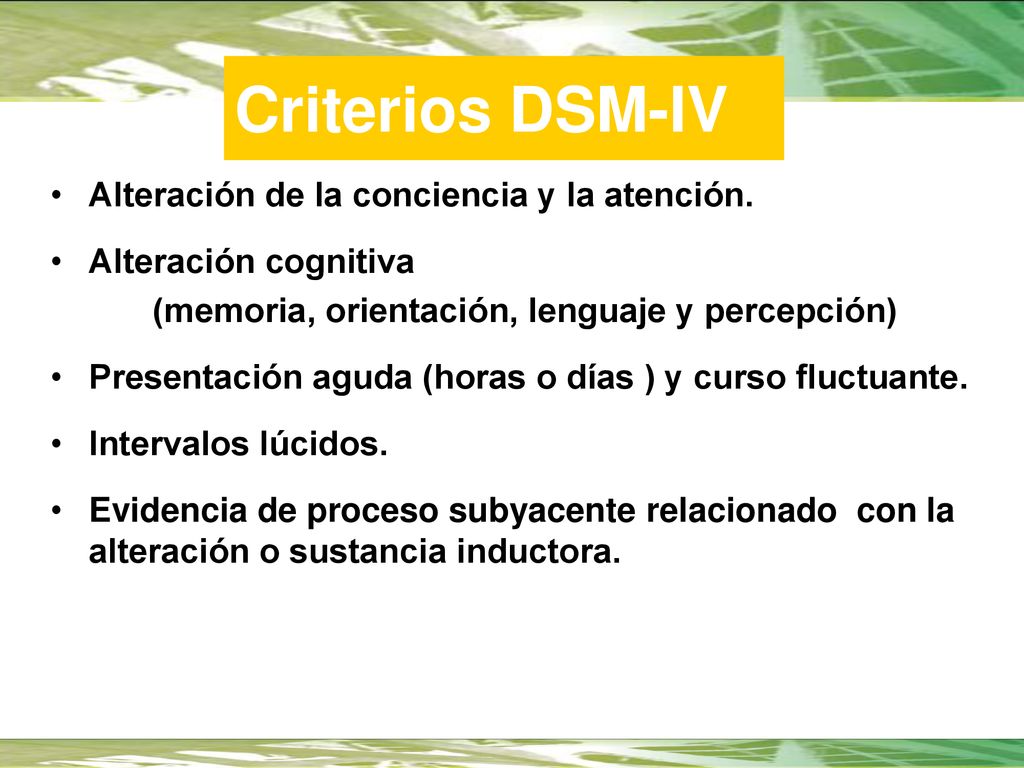 Criterios DSM-IV

• Alteración de la conciencia y la atención.

• Alteración cognitiva
(memoria, orientación, lenguaje y percepción)

• Presentación aguda (horas o días ) y curso fluctuante.

• Intervalos lúcidos.

• Evidencia de proceso subyacente relacionado con la alteración o sustancia inductora.